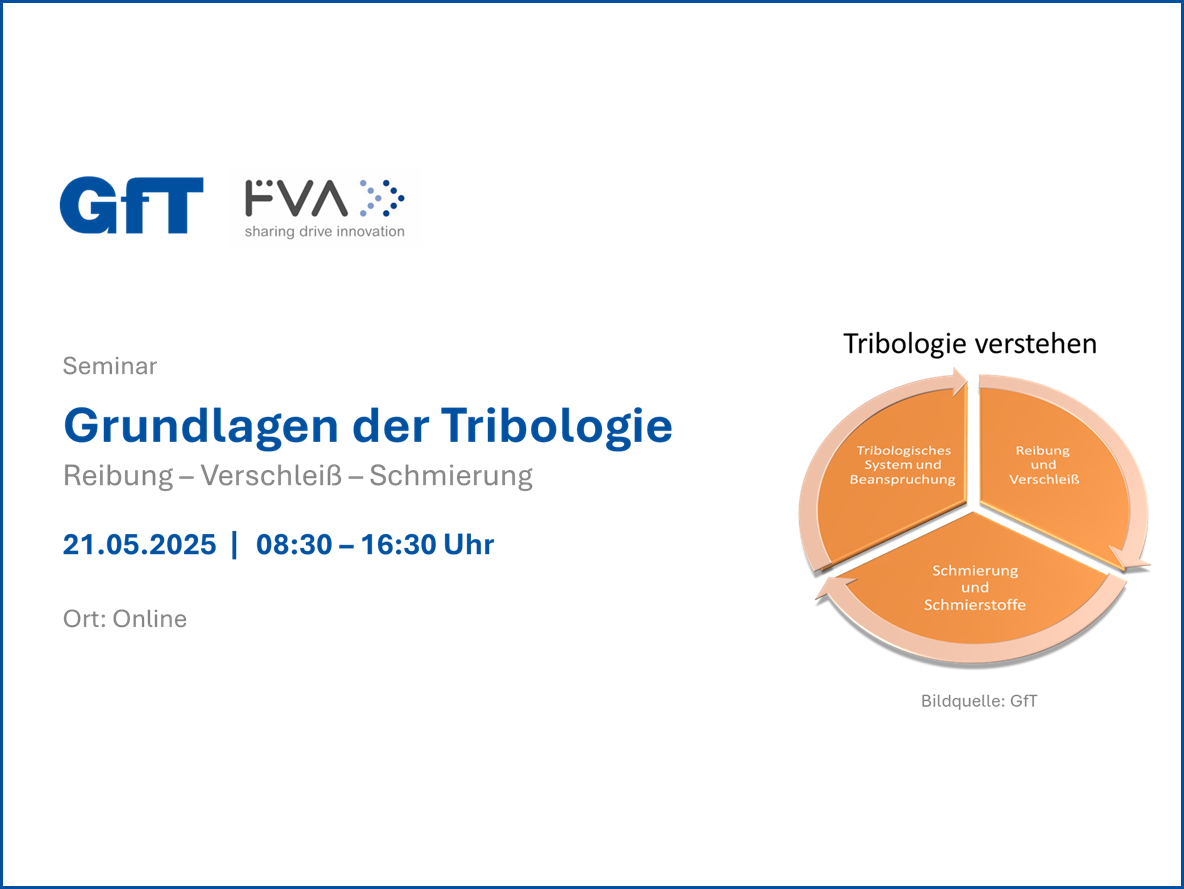 GfT

FVA
sharing drive innovation

Seminar

Grundlagen der Tribologie

Reibung – Verschleiß – Schmierung

21.05.2025 | 08:30 – 16:30 Uhr

Ort: Online

Tribologie verstehen

Tribologisches System und Beanspruchung

Reibung und Verschleiß

Schmierung und Schmierstoffe

Bildquelle: GfT